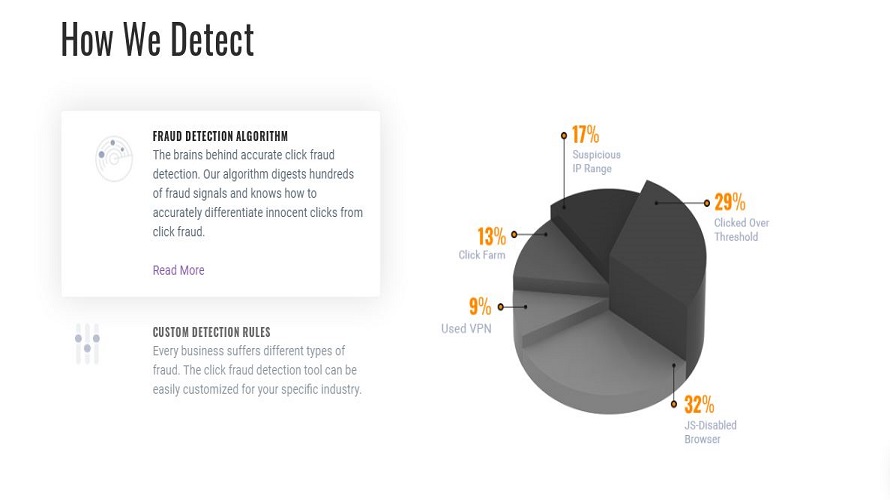 How We Detect

FRAUD DETECTION ALGORITHM
The brains behind accurate click fraud detection. Our algorithm digests hundreds of fraud signals and knows how to accurately differentiate innocent clicks from click fraud.

Read More

CUSTOM DETECTION RULES
Every business suffers different types of fraud. The click fraud detection tool can be easily customized for your specific industry.

17%
Suspicious IP Range

29%
Clicked Over Threshold

13%
Click Farm

9%
Used VPN

32%
JS-Disabled Browser